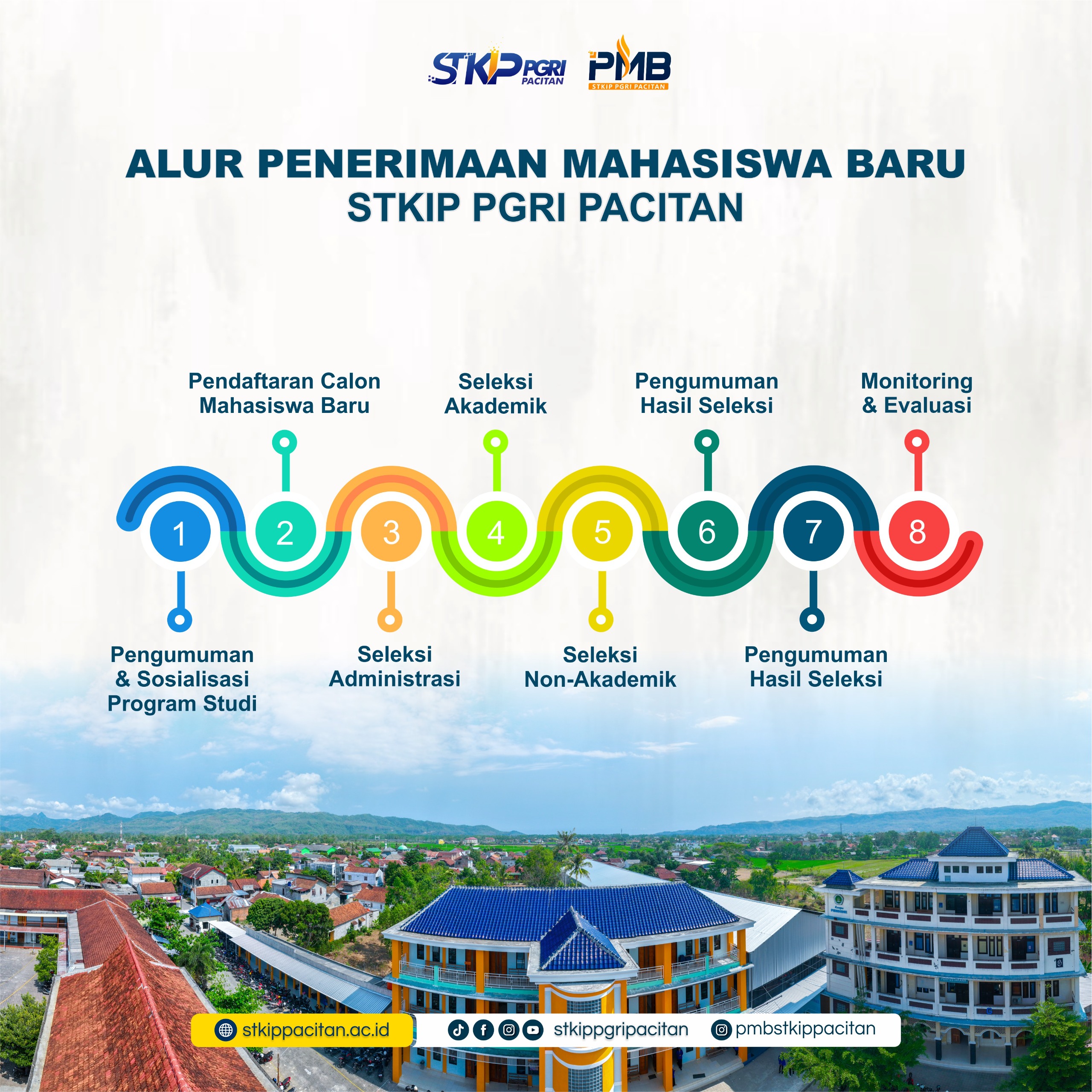 STKIP PGRI PACITAN PMB STKIP PGRI PACITAN

ALUR PENERIMAAN MAHASISWA BARU
STKIP PGRI PACITAN

1
Pengumuman & Sosialisasi Program Studi

2
Pendaftaran Calon Mahasiswa Baru

3
Seleksi Administrasi

4
Seleksi Akademik

5
Seleksi Non-Akademik

6
Pengumuman Hasil Seleksi

7
Pengumuman Hasil Seleksi

8
Monitoring & Evaluasi

stkippacitan.ac.id
stkippgripacitan
pmbstkippacitan